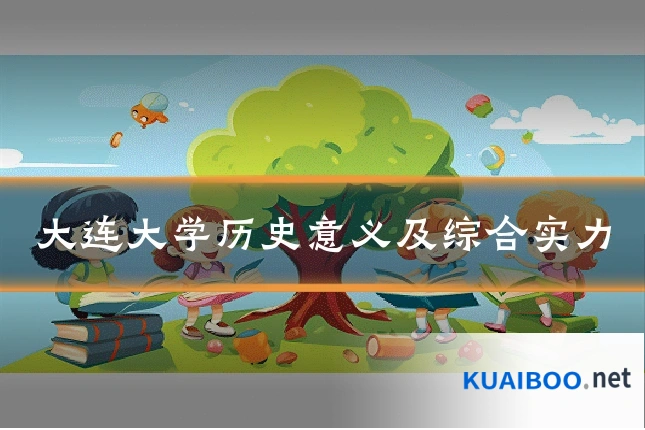 大连大学历史意义及综合实力

KUAIBOO.net